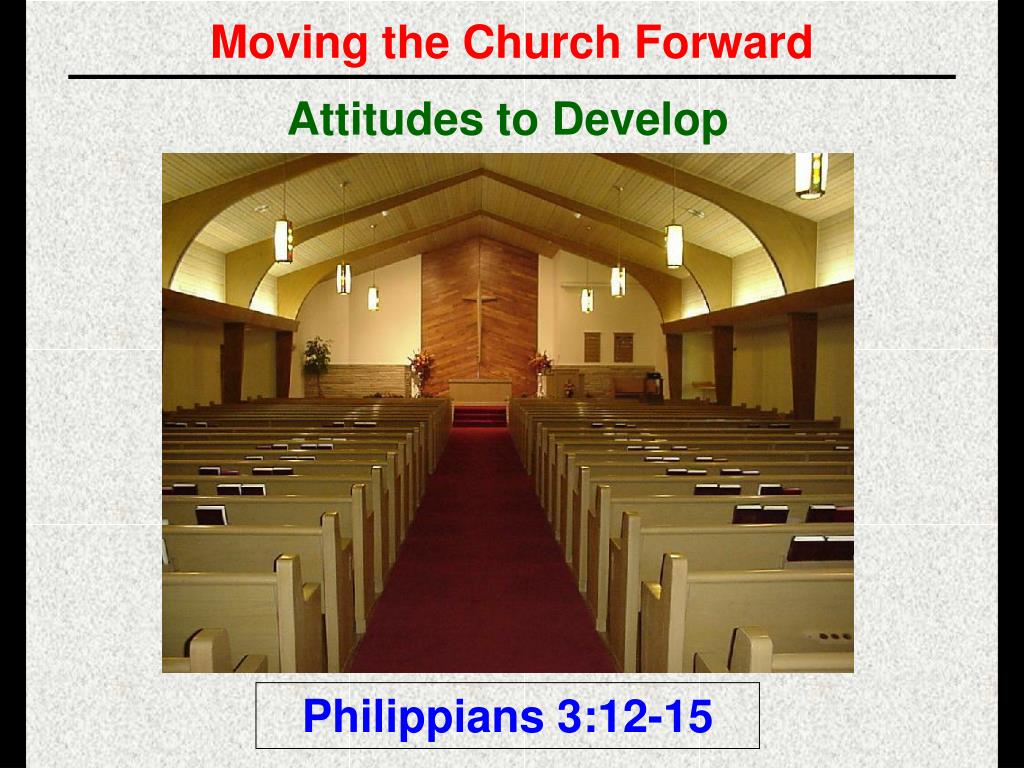 Moving the Church Forward

Attitudes to Develop

Philippians 3:12-15